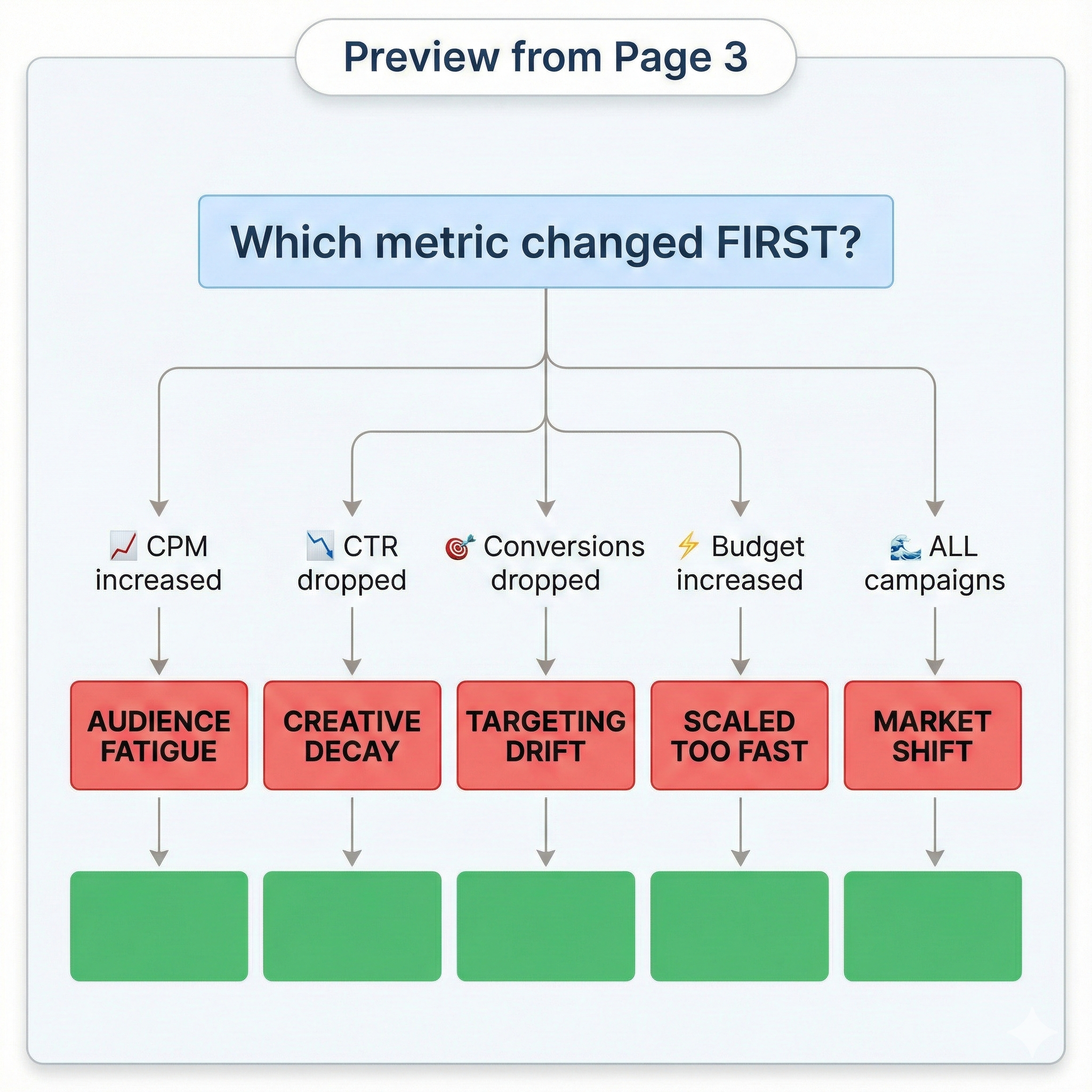 Preview from Page 3

Which metric changed FIRST?

📈 CPM increased

📉 CTR dropped

🎯 Conversions dropped

⚡ Budget increased

🌊 ALL campaigns

AUDIENCE FATIGUE

CREATIVE DECAY

TARGETING DRIFT

SCALED TOO FAST

MARKET SHIFT